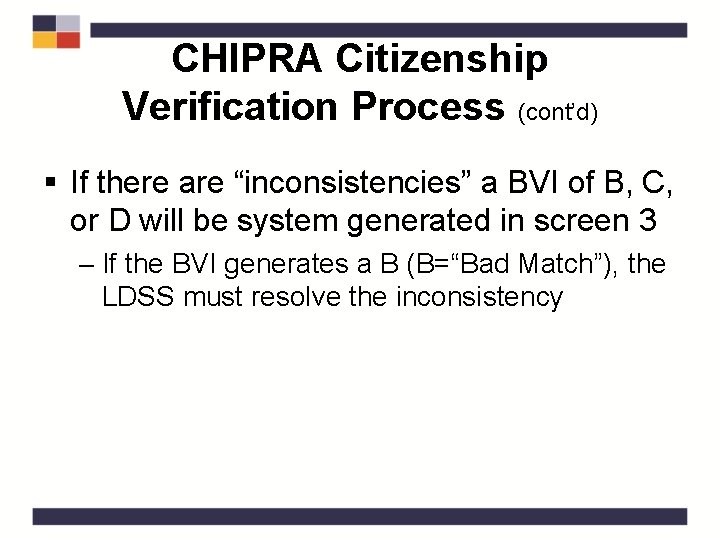 CHIPRA Citizenship Verification Process (cont'd)

▪ If there are “inconsistencies” a BVI of B, C, or D will be system generated in screen 3

– If the BVI generates a B (B=“Bad Match”), the LDSS must resolve the inconsistency